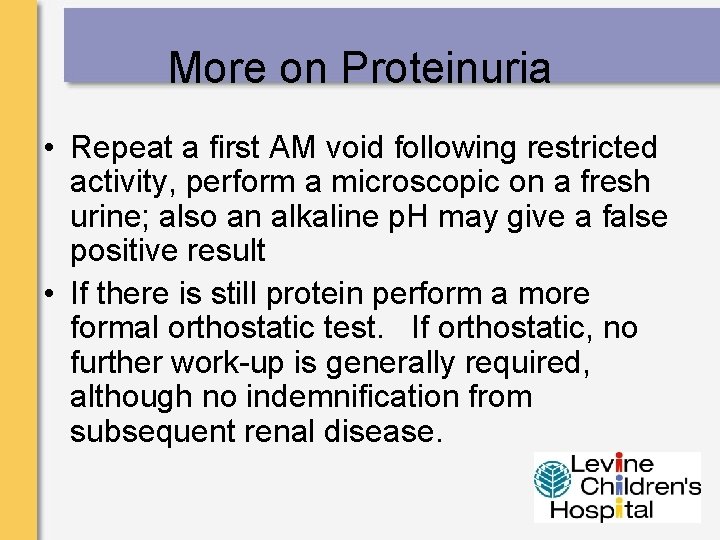 More on Proteinuria

• Repeat a first AM void following restricted activity, perform a microscopic on a fresh urine; also an alkaline pH may give a false positive result

• If there is still protein perform a more formal orthostatic test. If orthostatic, no further work-up is generally required, although no indemnification from subsequent renal disease.

Levine Children's Hospital